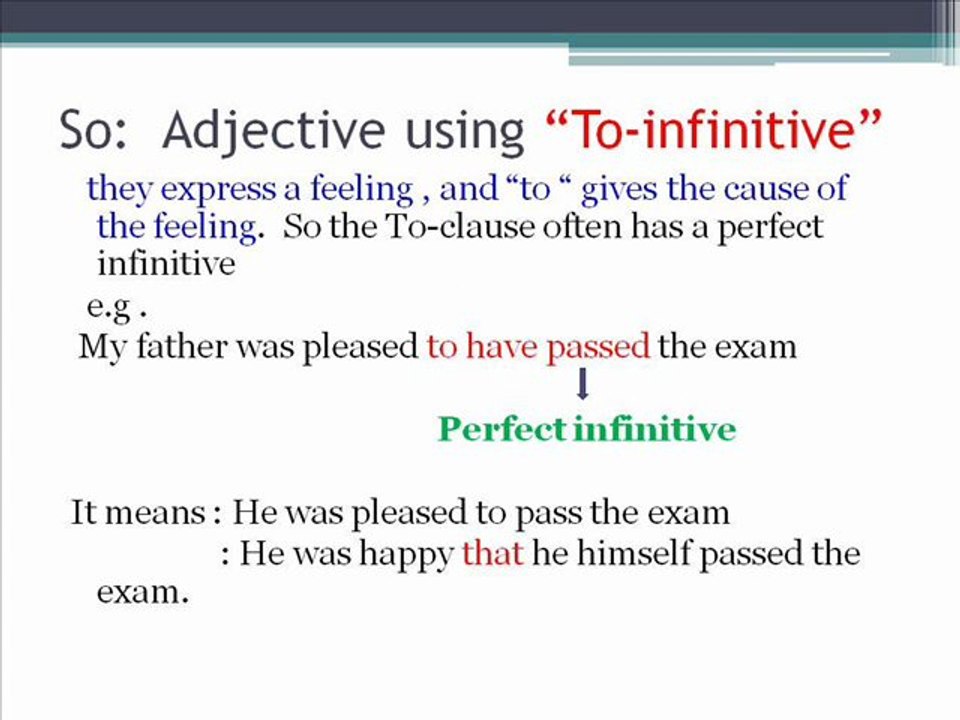 So: Adjective using “To-infinitive”

they express a feeling , and “to “ gives the cause of the feeling. So the To-clause often has a perfect infinitive

e.g .

My father was pleased to have passed the exam

Perfect infinitive

It means : He was pleased to pass the exam

: He was happy that he himself passed the exam.